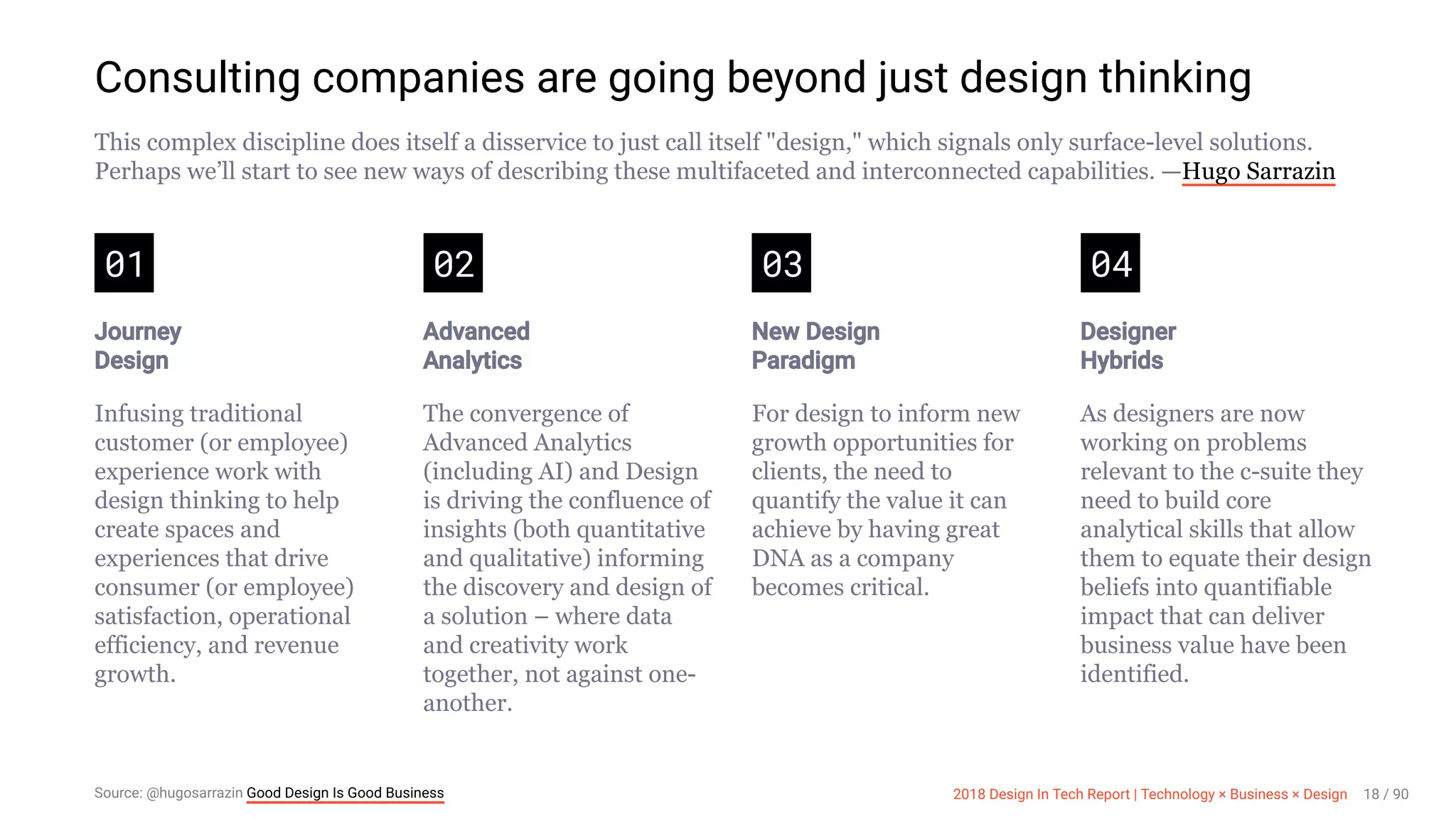 Consulting companies are going beyond just design thinking

This complex discipline does itself a disservice to just call itself "design," which signals only surface-level solutions. Perhaps we'll start to see new ways of describing these multifaceted and interconnected capabilities. —Hugo Sarrazin

01

Journey Design

Infusing traditional customer (or employee) experience work with design thinking to help create spaces and experiences that drive consumer (or employee) satisfaction, operational efficiency, and revenue growth.

02

Advanced Analytics

The convergence of Advanced Analytics (including AI) and Design is driving the confluence of insights (both quantitative and qualitative) informing the discovery and design of a solution – where data and creativity work together, not against one-another.

03

New Design Paradigm

For design to inform new growth opportunities for clients, the need to quantify the value it can achieve by having great DNA as a company becomes critical.

04

Designer Hybrids

As designers are now working on problems relevant to the c-suite they need to build core analytical skills that allow them to equate their design beliefs into quantifiable impact that can deliver business value have been identified.

Source: @hugosarrazin Good Design Is Good Business

2018 Design In Tech Report | Technology × Business × Design 18 / 90